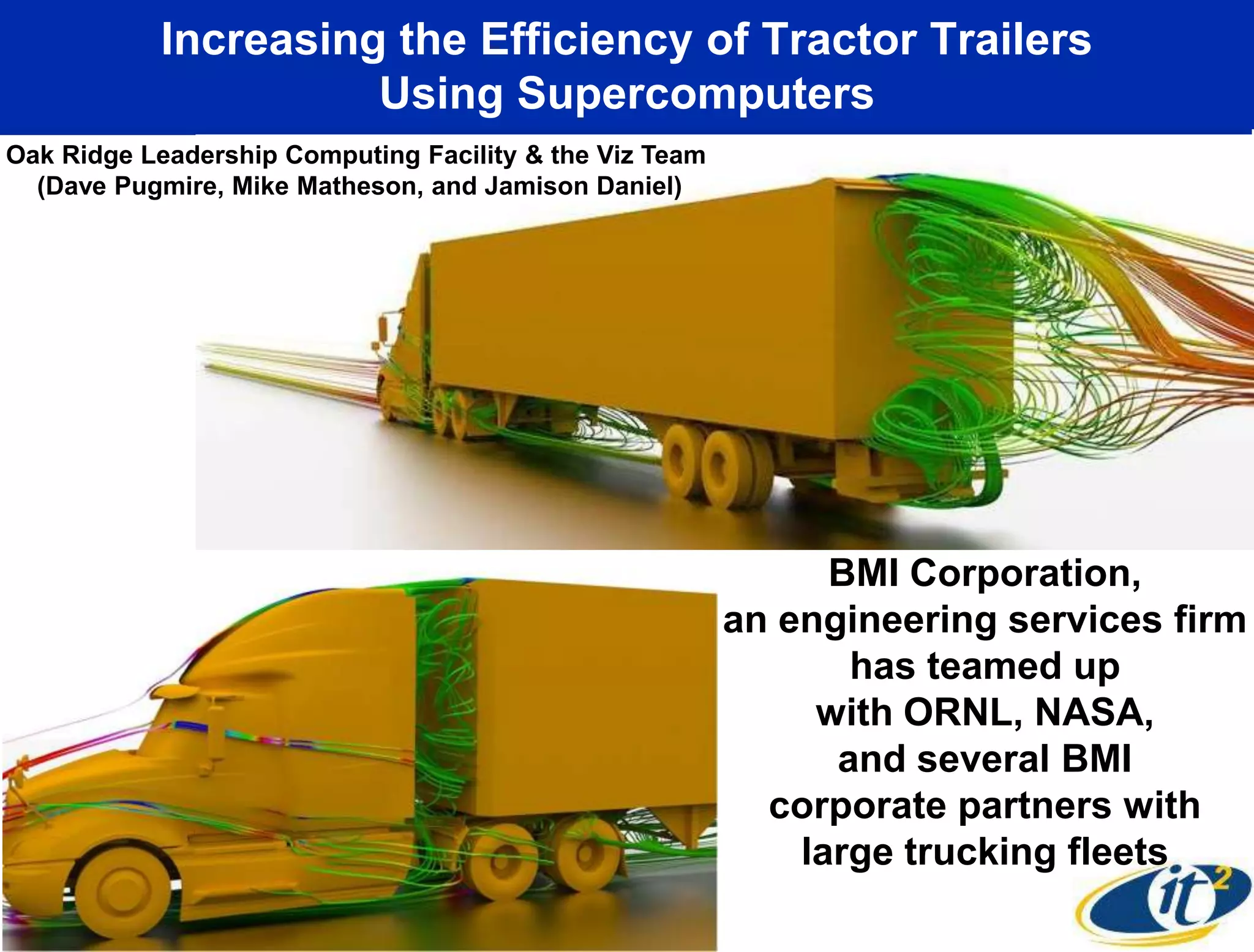 Increasing the Efficiency of Tractor Trailers Using Supercomputers

Oak Ridge Leadership Computing Facility & the Viz Team (Dave Pugmire, Mike Matheson, and Jamison Daniel)

BMI Corporation, an engineering services firm has teamed up with ORNL, NASA, and several BMI corporate partners with large trucking fleets

$it^2$